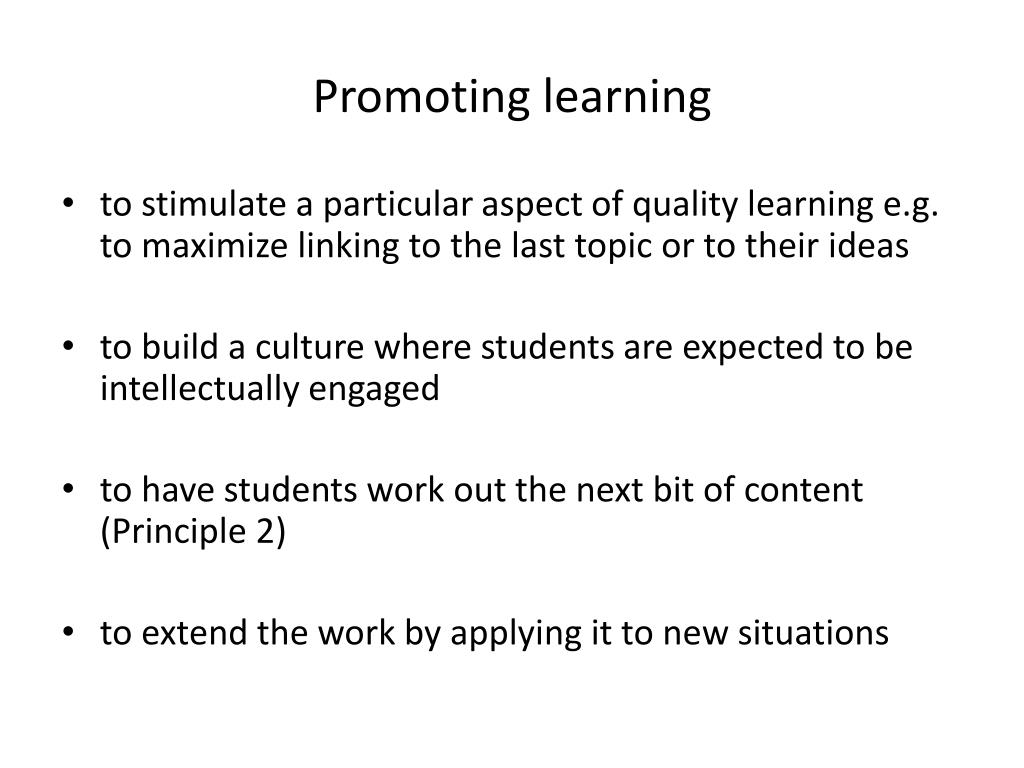 Promoting learning

• to stimulate a particular aspect of quality learning e.g. to maximize linking to the last topic or to their ideas

• to build a culture where students are expected to be intellectually engaged

• to have students work out the next bit of content (Principle 2)

• to extend the work by applying it to new situations